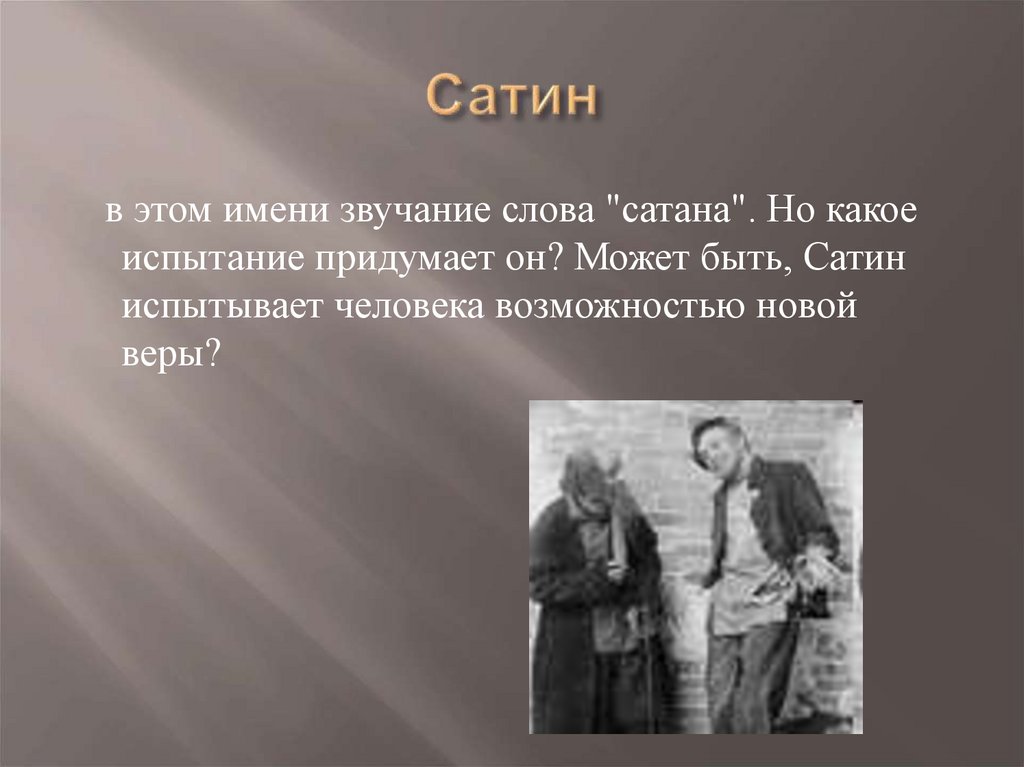 Сатин

в этом имени звучание слова "сатана". Но какое испытание придумает он? Может быть, Сатин испытывает человека возможностью новой веры?